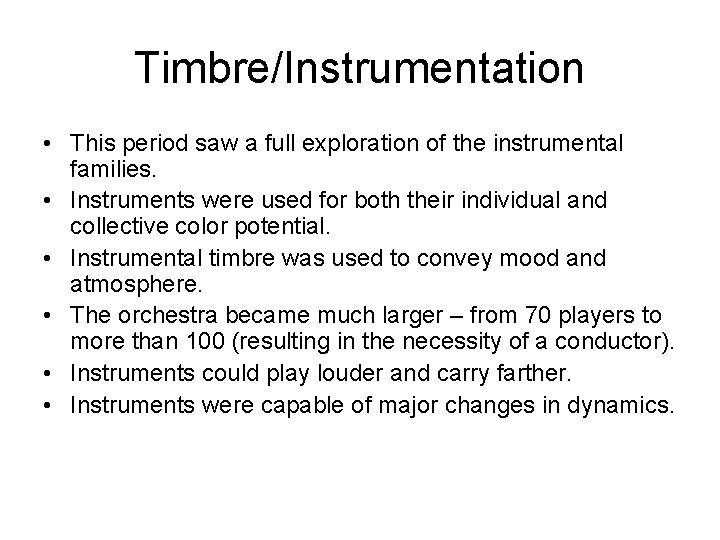 Timbre/Instrumentation

• This period saw a full exploration of the instrumental families.
• Instruments were used for both their individual and collective color potential.
• Instrumental timbre was used to convey mood and atmosphere.
• The orchestra became much larger – from 70 players to more than 100 (resulting in the necessity of a conductor).
• Instruments could play louder and carry farther.
• Instruments were capable of major changes in dynamics.